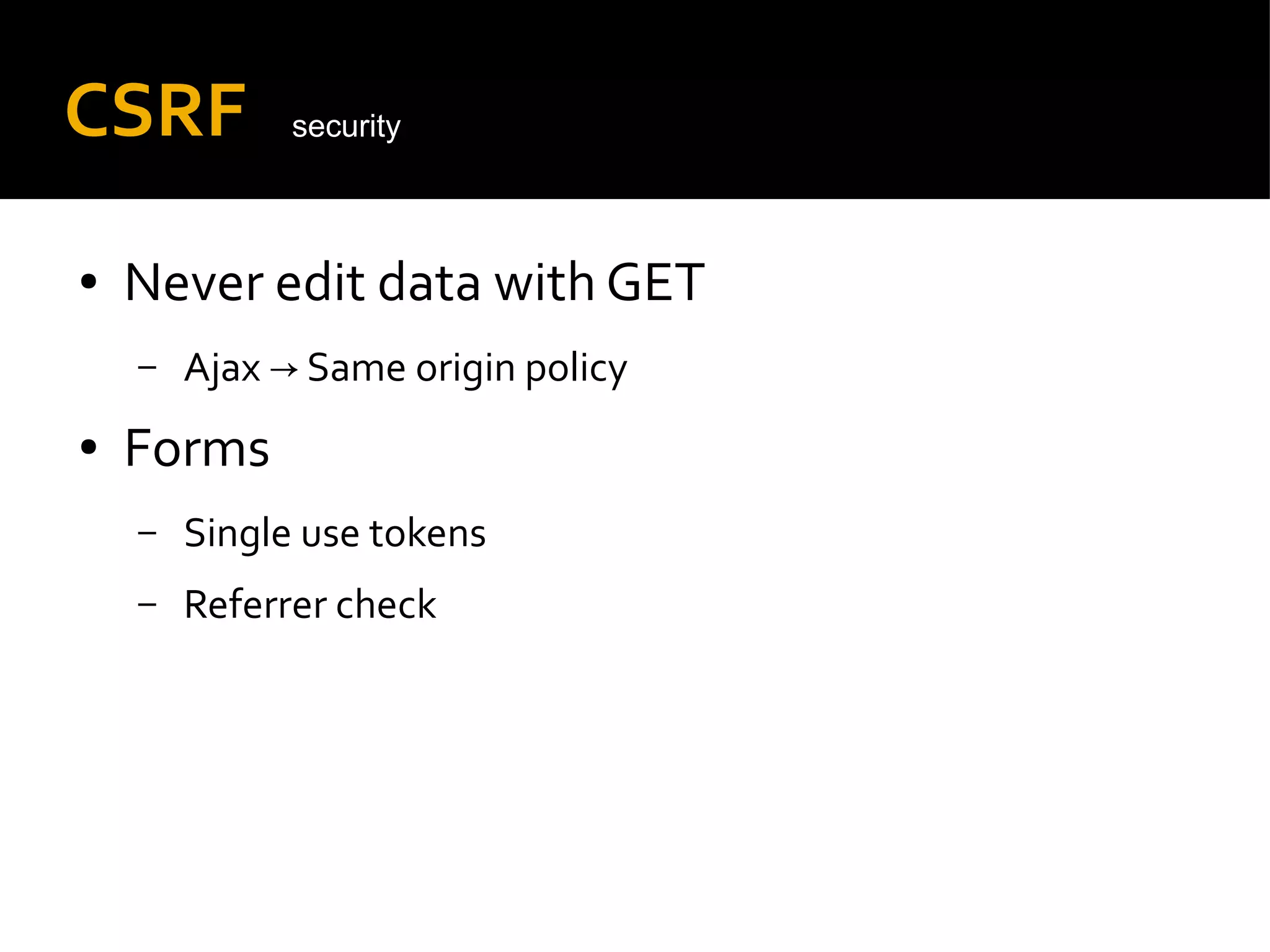 CSRF security

• Never edit data with GET
 – Ajax → Same origin policy
• Forms
 – Single use tokens
 – Referrer check